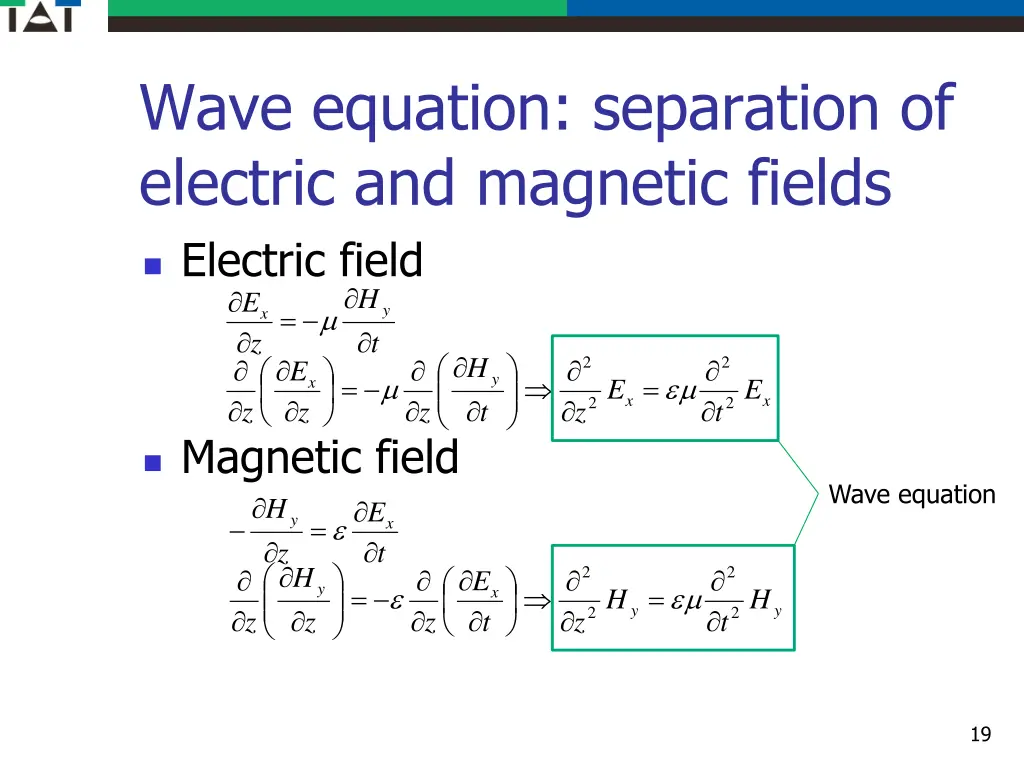 TAT

Wave equation: separation of electric and magnetic fields

Electric field

$\frac{\partial E_x}{\partial z} = -\mu \frac{\partial H_y}{\partial t}$

$\frac{\partial}{\partial z}\left(\frac{\partial E_x}{\partial z}\right) = -\mu \frac{\partial}{\partial z}\left(\frac{\partial H_y}{\partial t}\right) \Rightarrow \frac{\partial^2}{\partial z^2} E_x = \varepsilon\mu \frac{\partial^2}{\partial t^2} E_x$

Magnetic field

$-\frac{\partial H_y}{\partial z} = \varepsilon \frac{\partial E_x}{\partial t}$

$\frac{\partial}{\partial z}\left(\frac{\partial H_y}{\partial z}\right) = -\varepsilon \frac{\partial}{\partial z}\left(\frac{\partial E_x}{\partial t}\right) \Rightarrow \frac{\partial^2}{\partial z^2} H_y = \varepsilon\mu \frac{\partial^2}{\partial t^2} H_y$

Wave equation

19